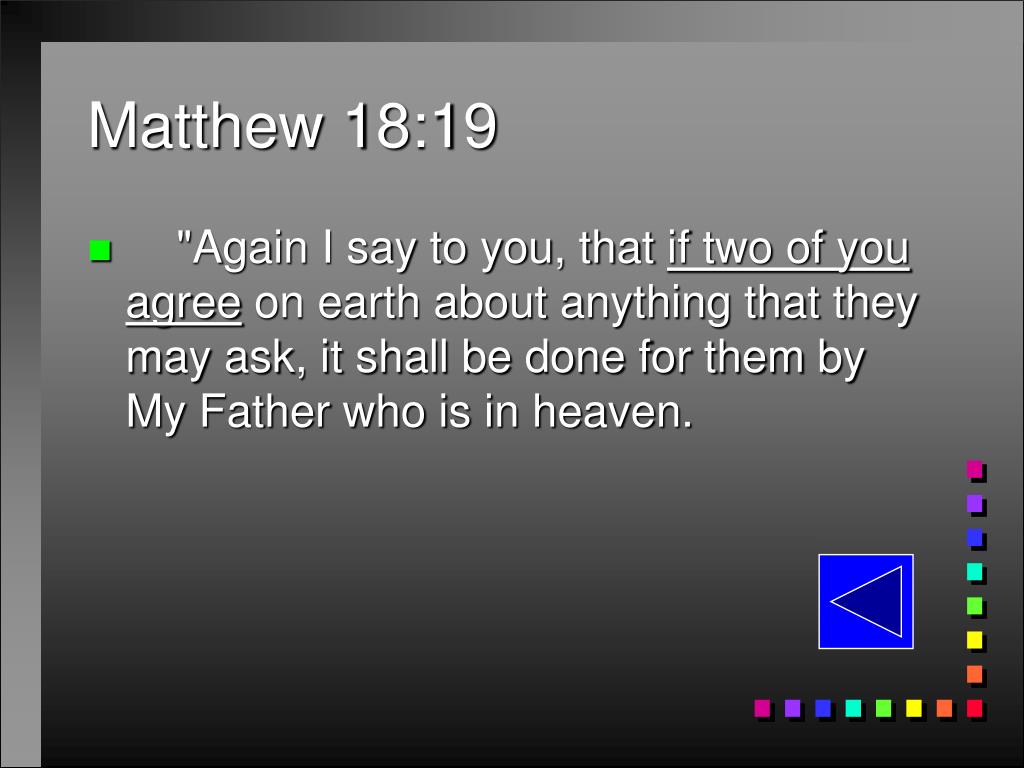 Matthew 18:19

"Again I say to you, that if two of you agree on earth about anything that they may ask, it shall be done for them by My Father who is in heaven.